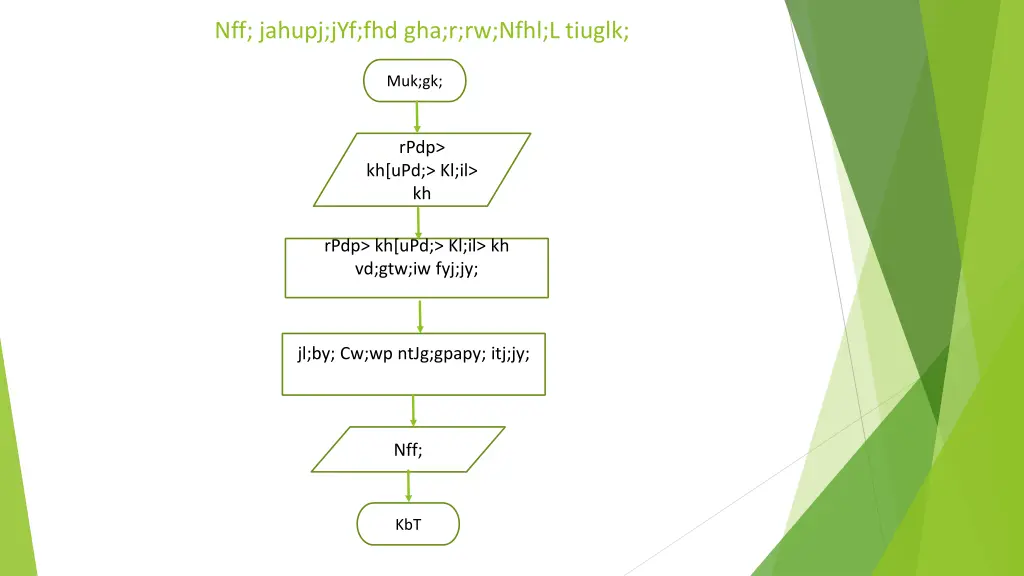 Nff; jahupj;jYf;fhd gha;r;rw;Nfhl;L tiuglk;

Muk;gk;

rPdp> kh[uPd;> Kl;il> kh

rPdp> kh[uPd;> Kl;il> kh vd;gtw;iw fyj;jy;

jl;by; Cw;wp ntJg;gpapy; itj;jy;

Nff;

KbT